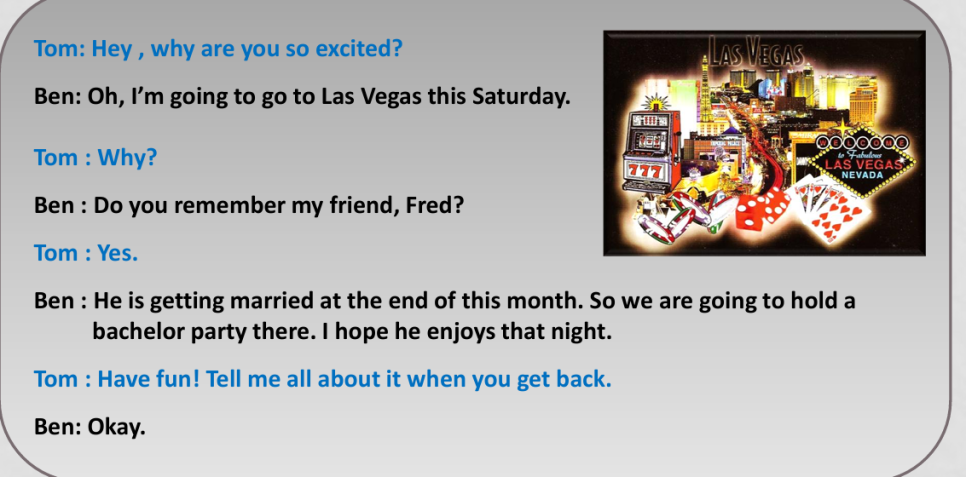 Tom: Hey , why are you so excited?

Ben: Oh, I'm going to go to Las Vegas this Saturday.

Tom : Why?

Ben : Do you remember my friend, Fred?

Tom : Yes.

Ben : He is getting married at the end of this month. So we are going to hold a bachelor party there. I hope he enjoys that night.

Tom : Have fun! Tell me all about it when you get back.

Ben: Okay.

LAS VEGAS

777

WELCOME to Fabulous LAS VEGAS NEVADA